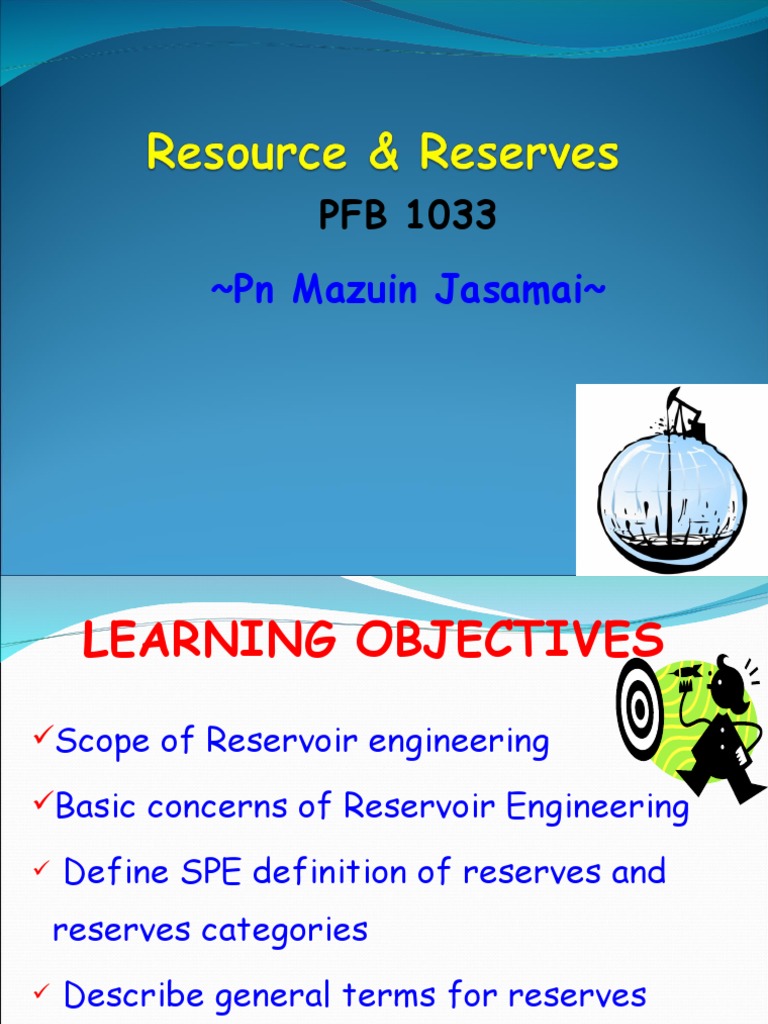 Resource & Reserves

PFB 1033

~Pn Mazuin Jasamai~

LEARNING OBJECTIVES

✓Scope of Reservoir engineering

✓Basic concerns of Reservoir Engineering

✓ Define SPE definition of reserves and reserves categories

✓ Describe general terms for reserves